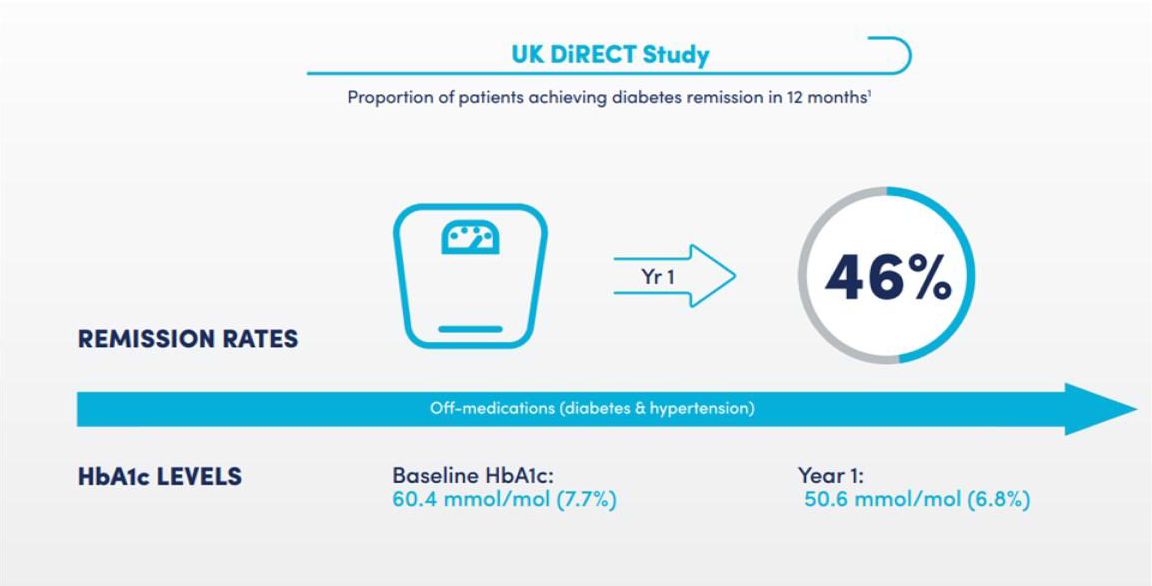 UK DiRECT Study

Proportion of patients achieving diabetes remission in 12 months$^1$

Yr 1

46%

REMISSION RATES

Off-medications (diabetes & hypertension)

HbA1c LEVELS

Baseline HbA1c:
60.4 mmol/mol (7.7%)

Year 1:
50.6 mmol/mol (6.8%)